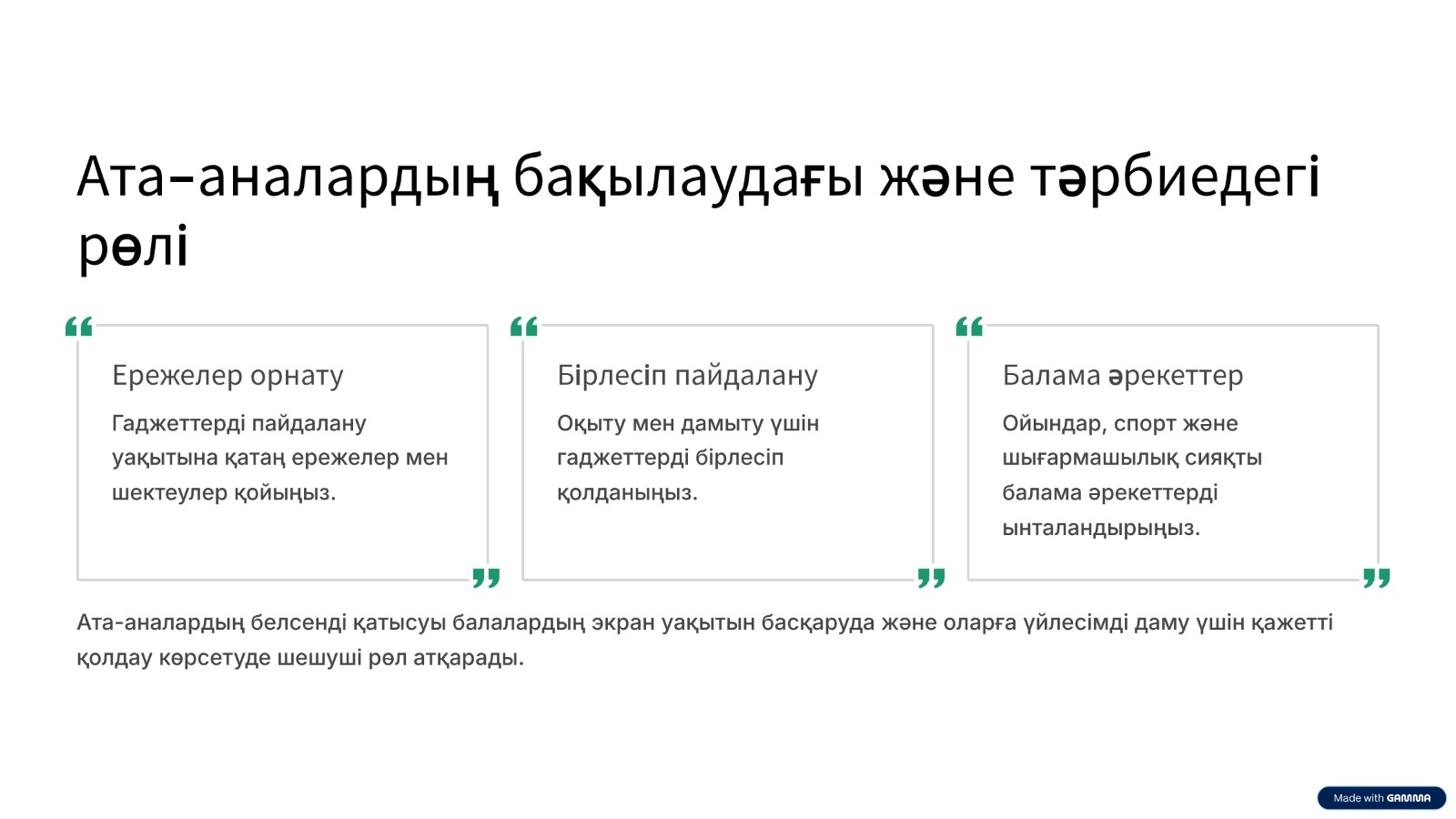 Ата-аналардың бақылаудағы және тәрбиедегі рөлі

Ережелер орнату

Гаджеттерді пайдалану уақытына қатаң ережелер мен шектеулер қойыңыз.

Бірлесіп пайдалану

Оқыту мен дамыту үшін гаджеттерді бірлесіп қолданыңыз.

Балама әрекеттер

Ойындар, спорт және шығармашылық сияқты балама әрекеттерді ынталандырыңыз.

Ата-аналардың белсенді қатысуы балалардың экран уақытын басқаруда және оларға үйлесімді даму үшін қажетті қолдау көрсетуде шешуші рөл атқарады.

Made with GAMMA